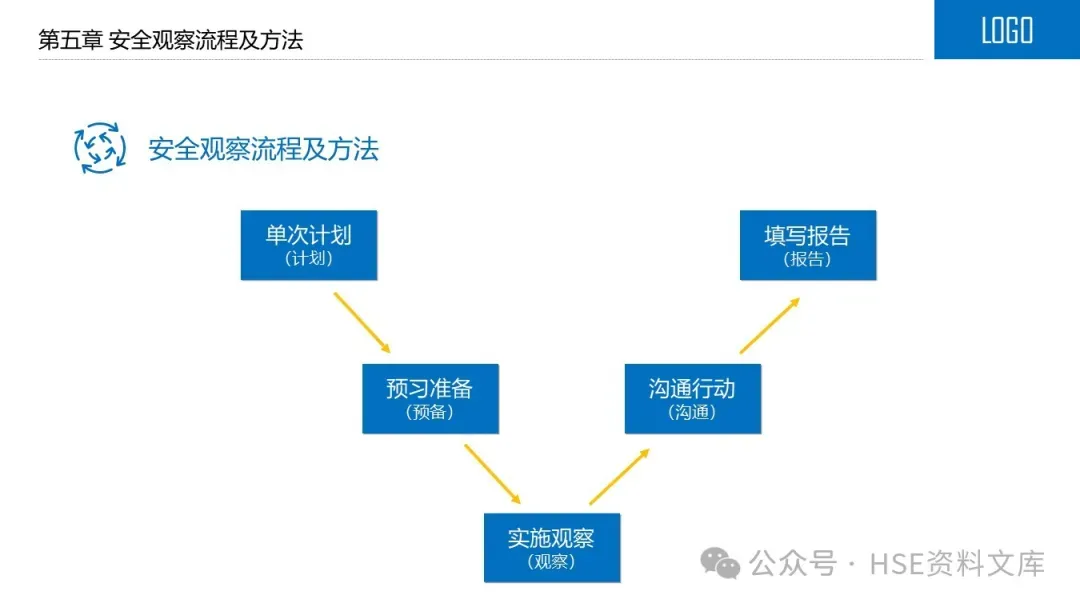 第五章 安全观察流程及方法

LOGO

安全观察流程及方法

单次计划
（计划）

预习准备
（预备）

实施观察
（观察）

沟通行动
（沟通）

填写报告
（报告）

公众号 · HSE资料文库